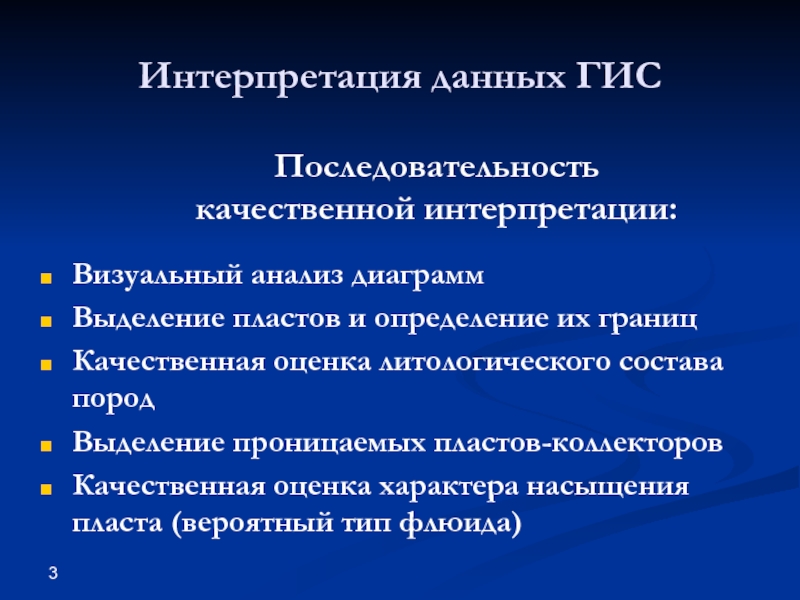 Интерпретация данных ГИС

Последовательность качественной интерпретации:

- Визуальный анализ диаграмм
- Выделение пластов и определение их границ
- Качественная оценка литологического состава пород
- Выделение проницаемых пластов-коллекторов
- Качественная оценка характера насыщения пласта (вероятный тип флюида)

3